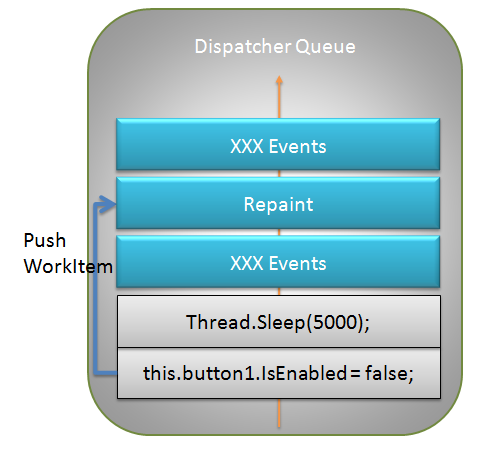 Dispatcher Queue

XXX Events

Repaint

Push WorkItem

XXX Events

Thread.Sleep(5000);

this.button1.IsEnabled = false;